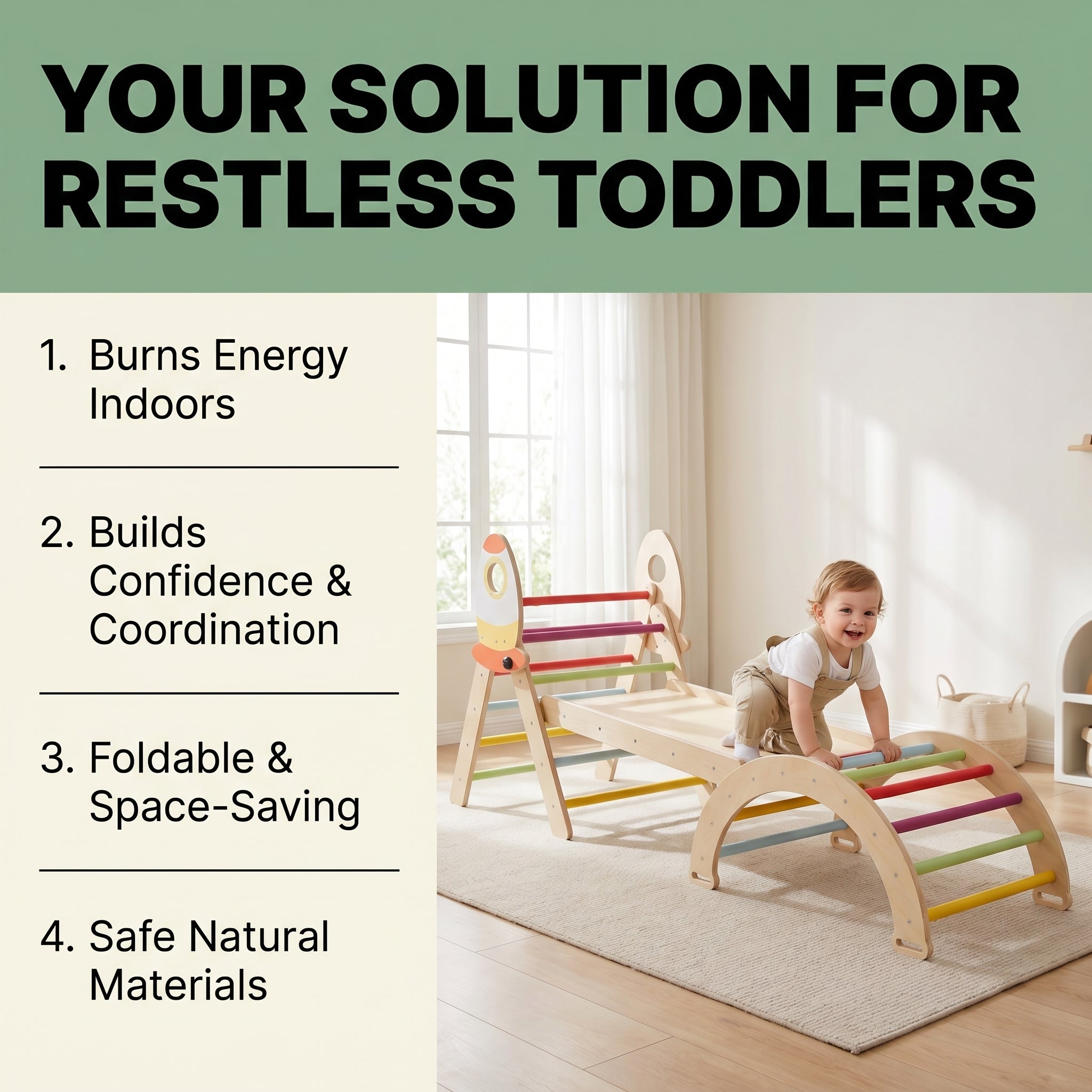 YOUR SOLUTION FOR RESTLESS TODDLERS

1. Burns Energy Indoors

2. Builds Confidence & Coordination

3. Foldable & Space-Saving

4. Safe Natural Materials